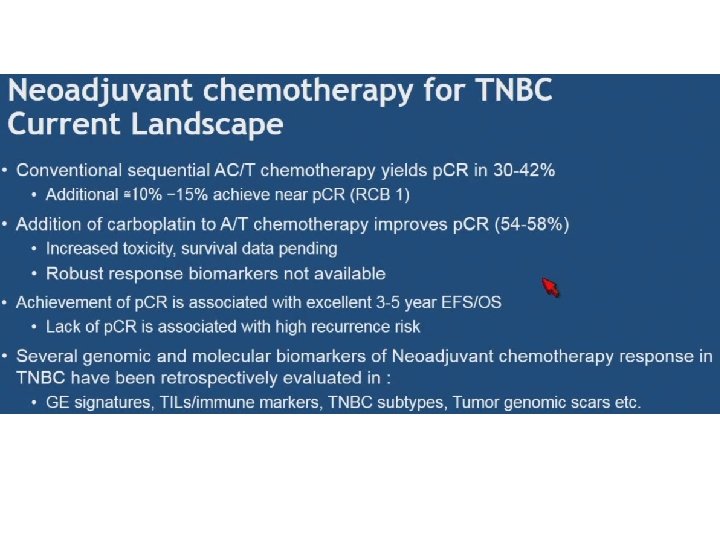 Neoadjuvant chemotherapy for TNBC
Current Landscape

• Conventional sequential AC/T chemotherapy yields pCR in 30-42%
  • Additional ≈10% −15% achieve near pCR (RCB 1)
• Addition of carboplatin to A/T chemotherapy improves pCR (54-58%)
  • Increased toxicity, survival data pending
  • Robust response biomarkers not available
• Achievement of pCR is associated with excellent 3-5 year EFS/OS
  • Lack of pCR is associated with high recurrence risk
• Several genomic and molecular biomarkers of Neoadjuvant chemotherapy response in TNBC have been retrospectively evaluated in :
  • GE signatures, TILs/immune markers, TNBC subtypes, Tumor genomic scars etc.